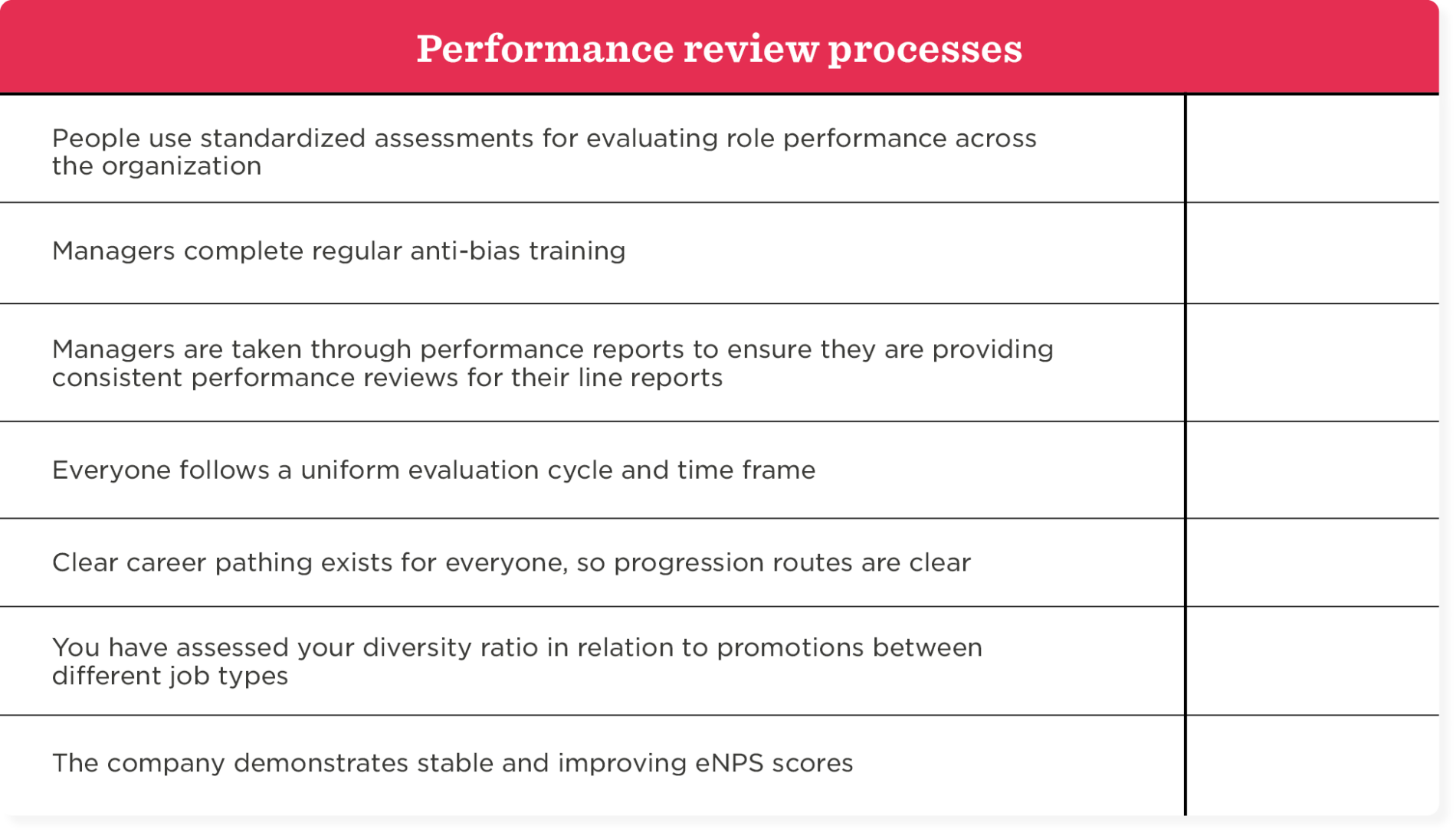 | Performance review processes | |
|---|---|
| People use standardized assessments for evaluating role performance across the organization | |
| Managers complete regular anti-bias training | |
| Managers are taken through performance reports to ensure they are providing consistent performance reviews for their line reports | |
| Everyone follows a uniform evaluation cycle and time frame | |
| Clear career pathing exists for everyone, so progression routes are clear | |
| You have assessed your diversity ratio in relation to promotions between different job types | |
| The company demonstrates stable and improving eNPS scores | |